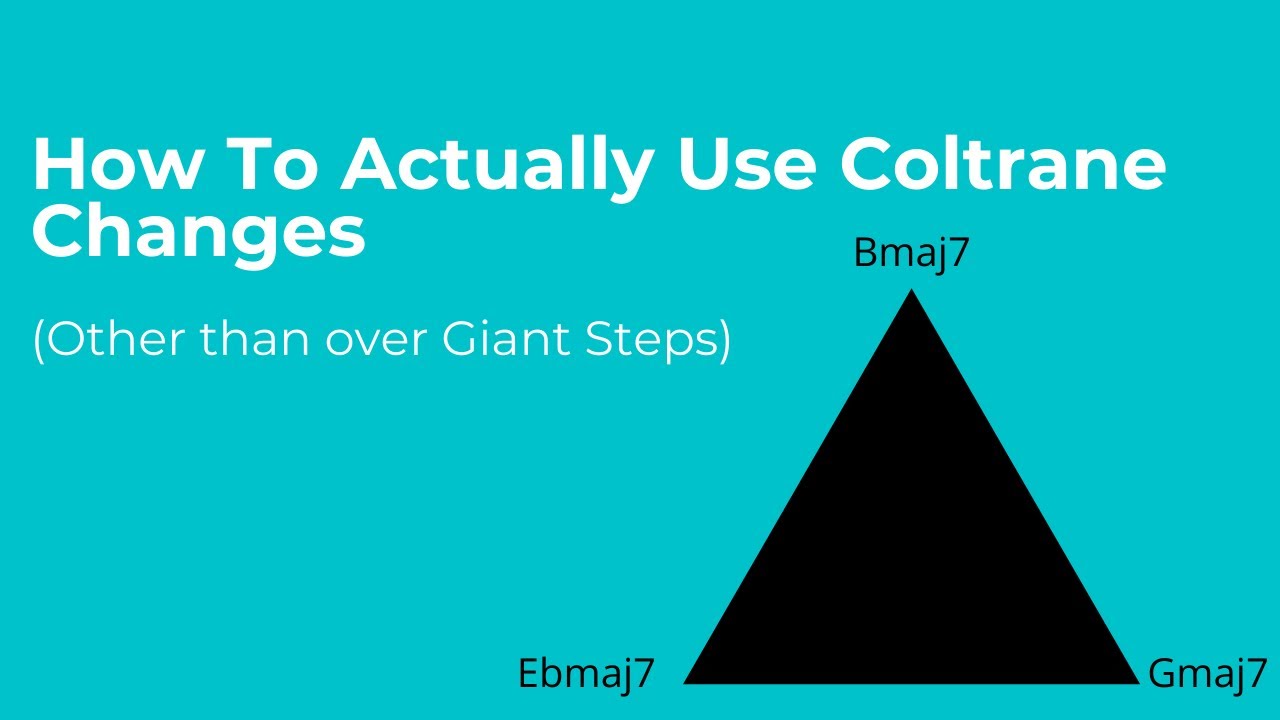 How To Actually Use Coltrane Changes

(Other than over Giant Steps)

Bmaj7

Ebmaj7

Gmaj7